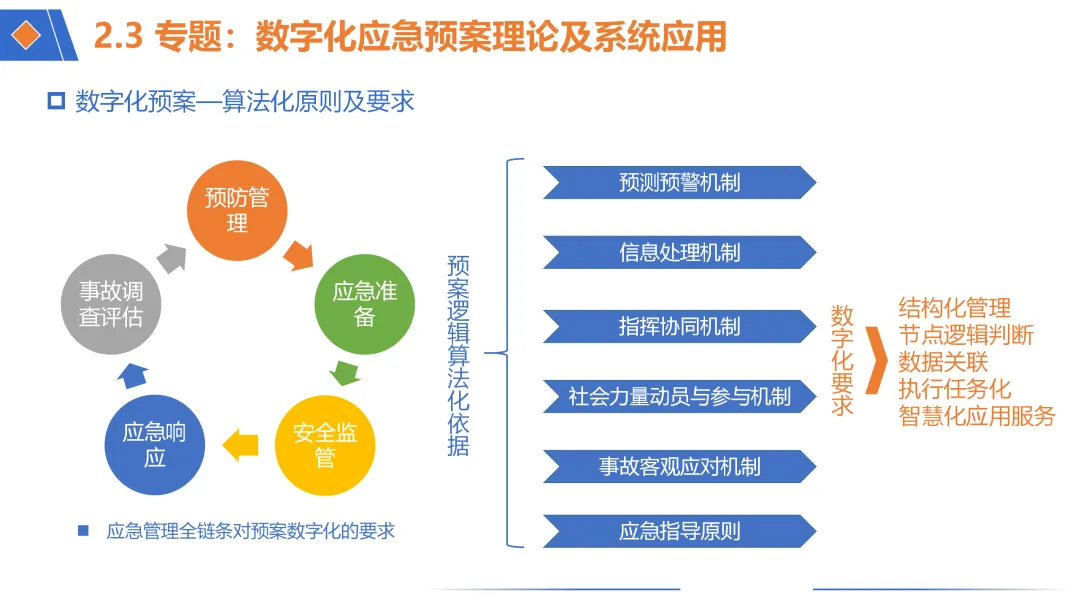 2.3 专题：数字化应急预案理论及系统应用

数字化预案—算法化原则及要求

预防管理

应急准备

安全监管

应急响应

事故调查评估

应急管理全链条对预案数字化的要求

预案逻辑算法化依据

预测预警机制

信息处理机制

指挥协同机制

社会力量动员与参与机制

事故客观应对机制

应急指导原则

数字化要求

结构化管理
节点逻辑判断
数据关联
执行任务化
智慧化应用服务